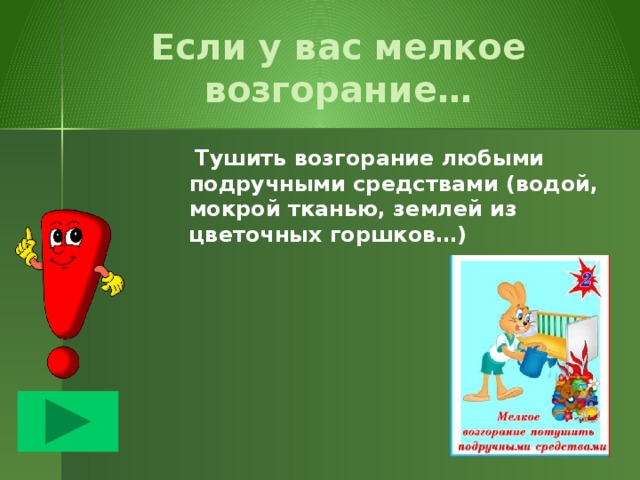 Если у вас мелкое возгорание…

Тушить возгорание любыми подручными средствами (водой, мокрой тканью, землей из цветочных горшков…)

2

Мелкое возгорание потушить подручными средствами